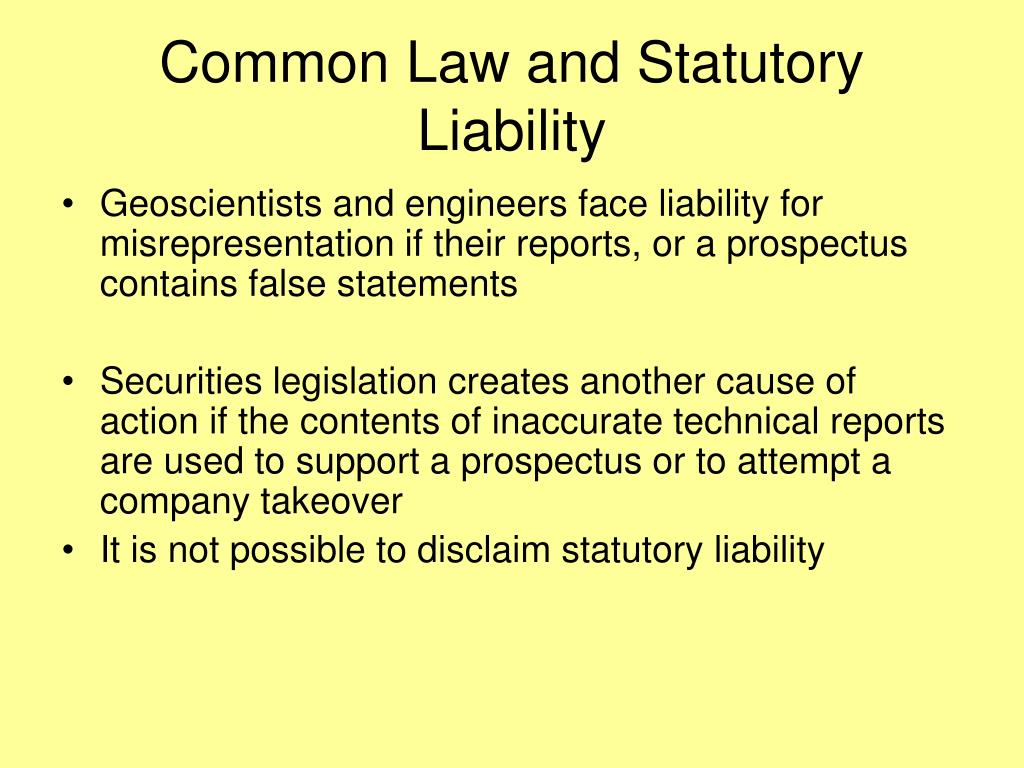 Common Law and Statutory Liability

• Geoscientists and engineers face liability for misrepresentation if their reports, or a prospectus contains false statements

• Securities legislation creates another cause of action if the contents of inaccurate technical reports are used to support a prospectus or to attempt a company takeover
• It is not possible to disclaim statutory liability